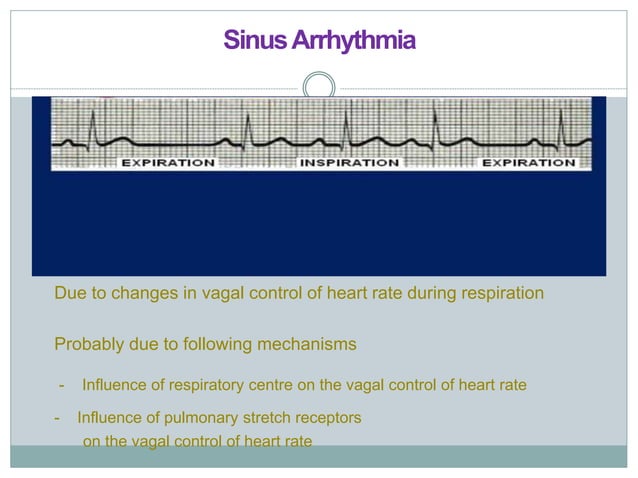 Sinus Arrhythmia

EXPIRATION INSPIRATION EXPIRATION

Due to changes in vagal control of heart rate during respiration

Probably due to following mechanisms

- Influence of respiratory centre on the vagal control of heart rate

- Influence of pulmonary stretch receptors on the vagal control of heart rate